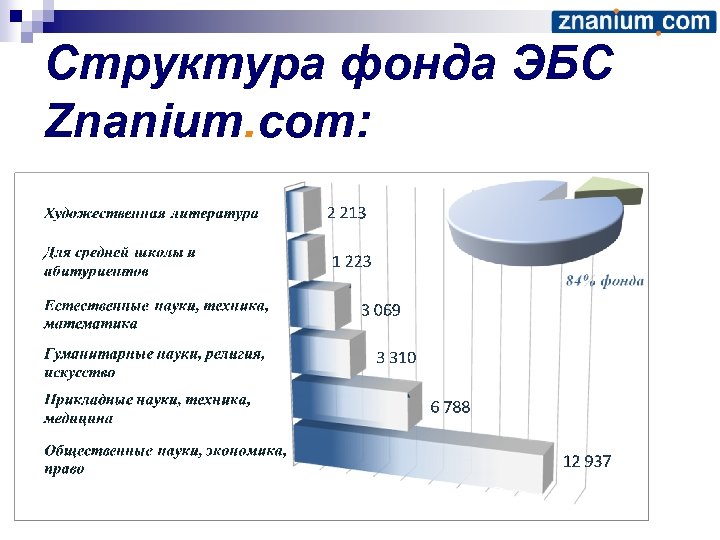 znanium.com

Структура фонда ЭБС Znanium.com:

Художественная литература
2 213

Для средней школы и абитуриентов
1 223

Естественные науки, техника, математика
3 069

Гуманитарные науки, религия, искусство
3 310

Прикладные науки, техника, медицина
6 788

Общественные науки, экономика, право
12 937

84% фонда